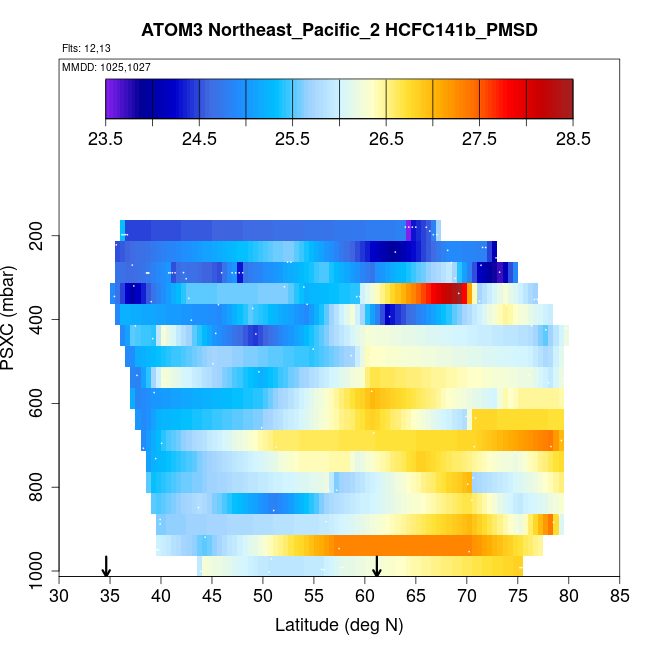 ATOM3 Northeast_Pacific_2 HCFC141b_PMSD

Flts: 12,13

MMDD: 1025,1027

23.5
24.5
25.5
26.5
27.5
28.5

PSXC (mbar)

200
400
600
800
1000

30
35
40
45
50
55
60
65
70
75
80
85

Latitude (deg N)